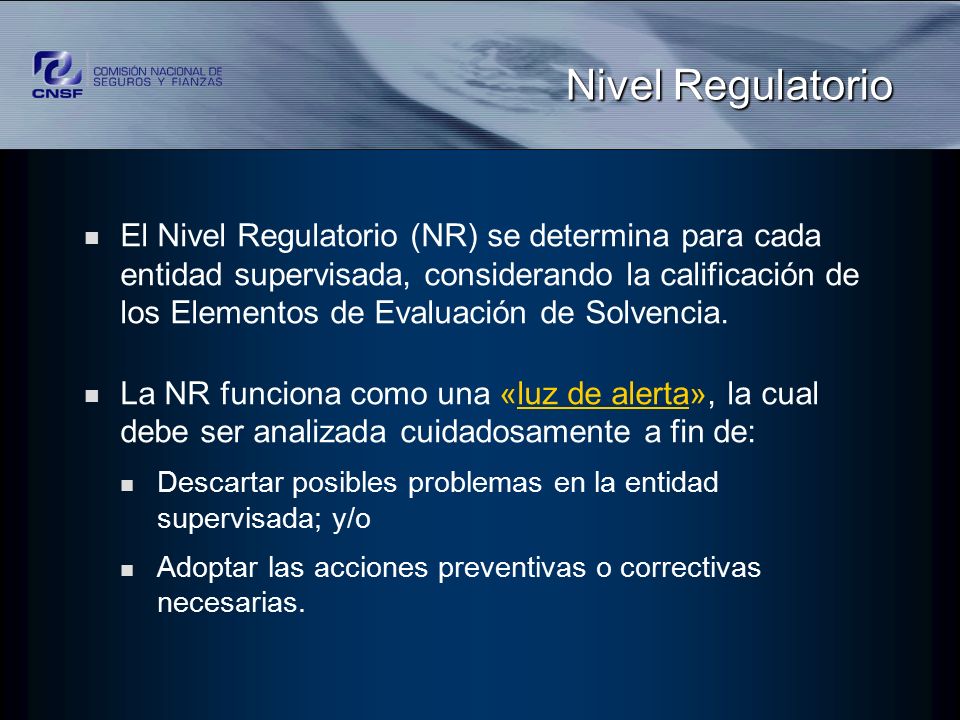 CNSF
COMISIÓN NACIONAL DE SEGUROS Y FIANZAS

Nivel Regulatorio

El Nivel Regulatorio (NR) se determina para cada entidad supervisada, considerando la calificación de los Elementos de Evaluación de Solvencia.

La NR funciona como una «luz de alerta», la cual debe ser analizada cuidadosamente a fin de:

Descartar posibles problemas en la entidad supervisada; y/o

Adoptar las acciones preventivas o correctivas necesarias.